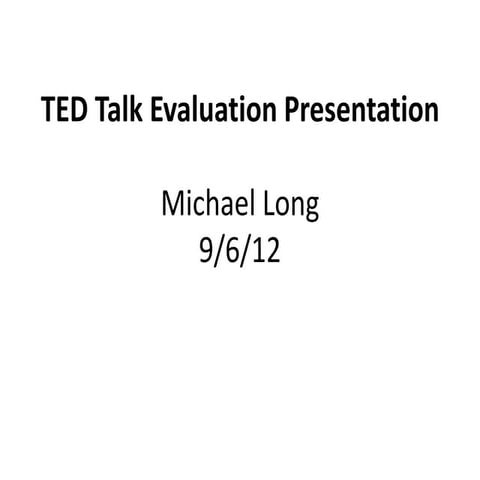 TED Talk Evaluation Presentation

Michael Long
9/6/12